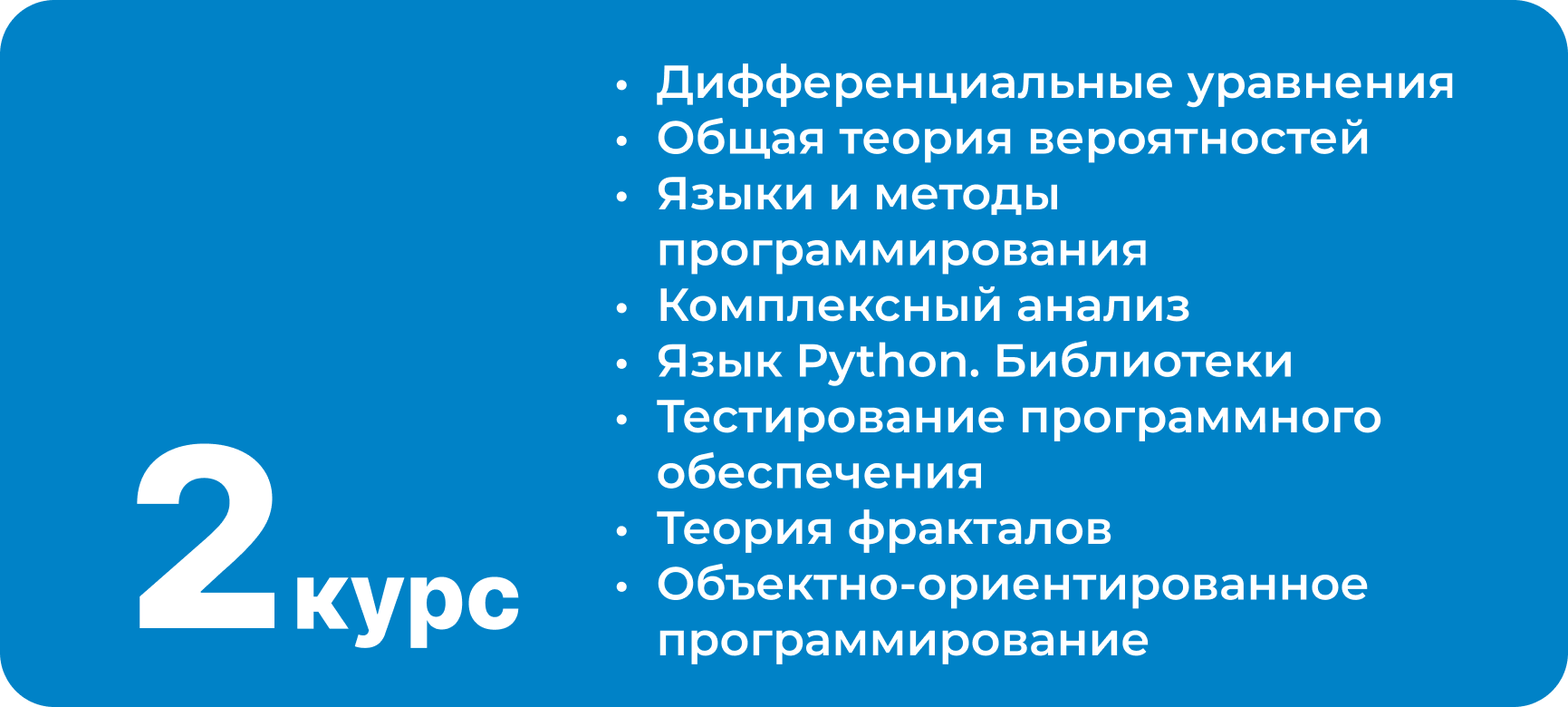 2 курс

• Дифференциальные уравнения
• Общая теория вероятностей
• Языки и методы программирования
• Комплексный анализ
• Язык Python. Библиотеки
• Тестирование программного обеспечения
• Теория фракталов
• Объектно-ориентированное программирование